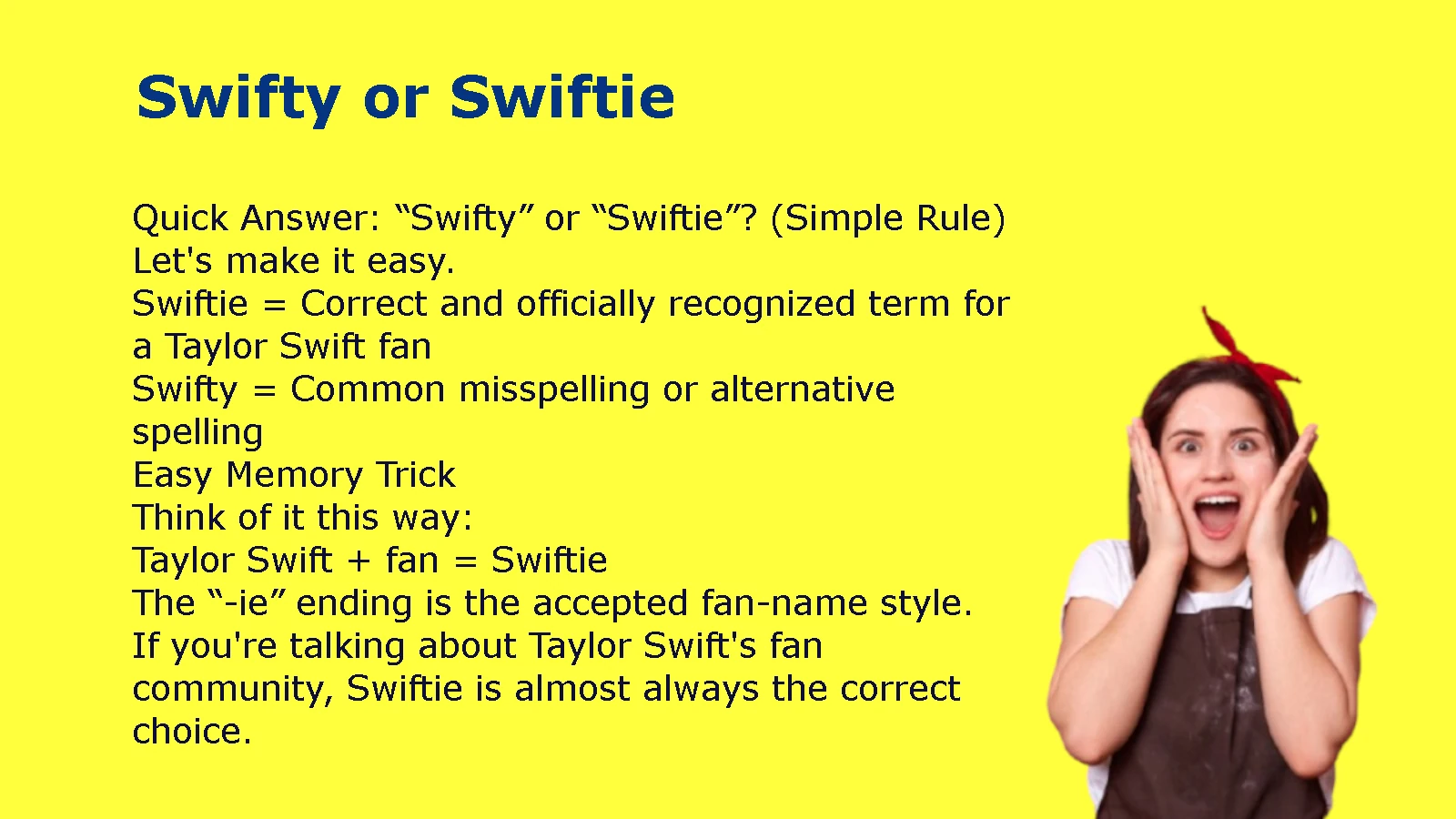 Swifty or Swiftie

Quick Answer: “Swifty” or “Swiftie”? (Simple Rule)
Let's make it easy.
Swiftie = Correct and officially recognized term for a Taylor Swift fan
Swifty = Common misspelling or alternative spelling
Easy Memory Trick
Think of it this way:
Taylor Swift + fan = Swiftie
The “-ie” ending is the accepted fan-name style.
If you're talking about Taylor Swift's fan community, Swiftie is almost always the correct choice.